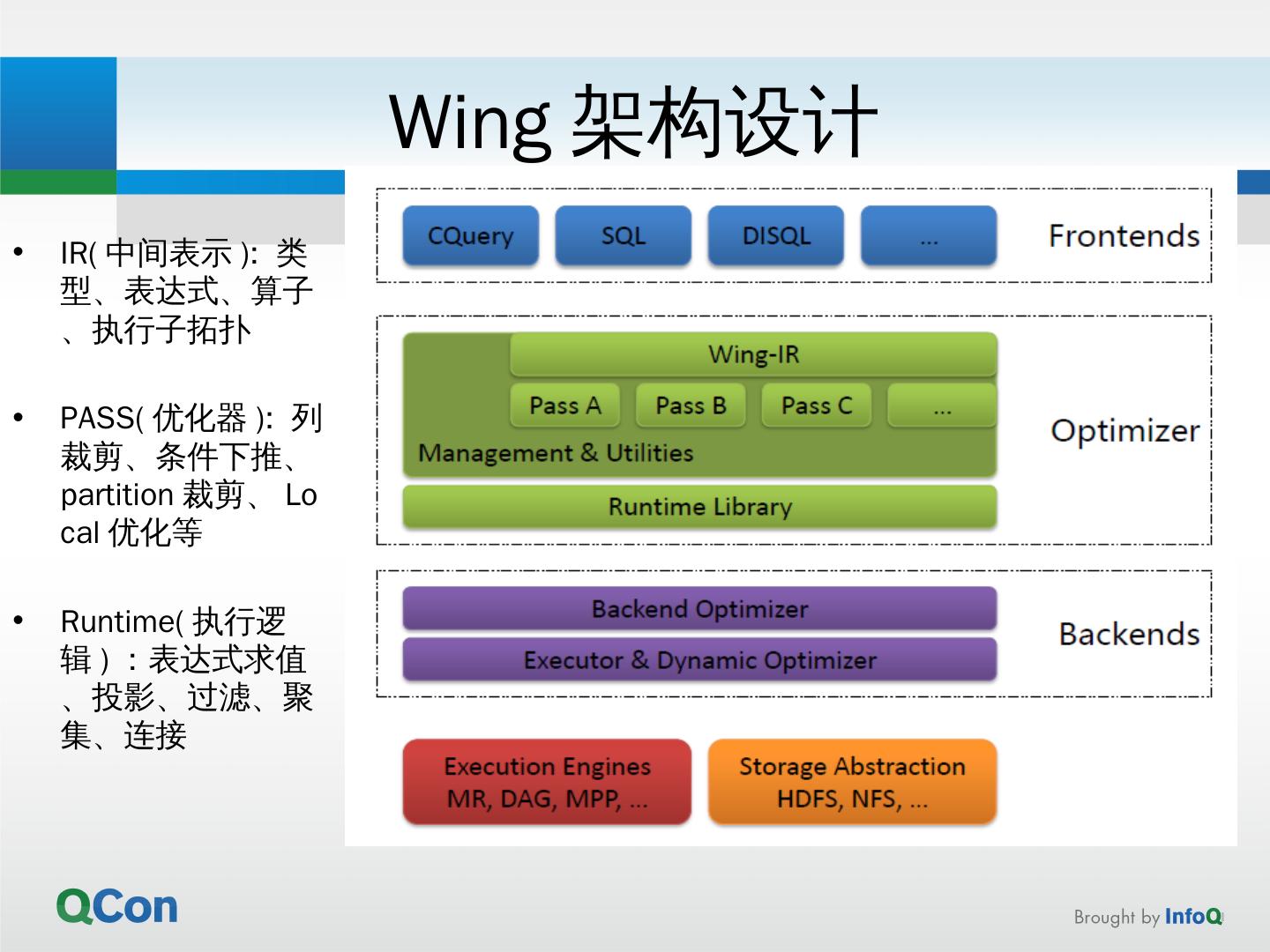 Wing 架构设计

• IR( 中间表示 ): 类型、表达式、算子、执行子拓扑

• PASS( 优化器 ): 列裁剪、条件下推、partition 裁剪、 Local 优化等

• Runtime( 执行逻辑 ) ：表达式求值、投影、过滤、聚集、连接

CQuery

SQL

DISQL

...

Frontends

Wing-IR

Pass A

Pass B

Pass C

...

Management & Utilities

Runtime Library

Optimizer

Backend Optimizer

Executor & Dynamic Optimizer

Backends

Execution Engines
MR, DAG, MPP, ...

Storage Abstraction
HDFS, NFS, ...

QCon

Brought by InfoQ